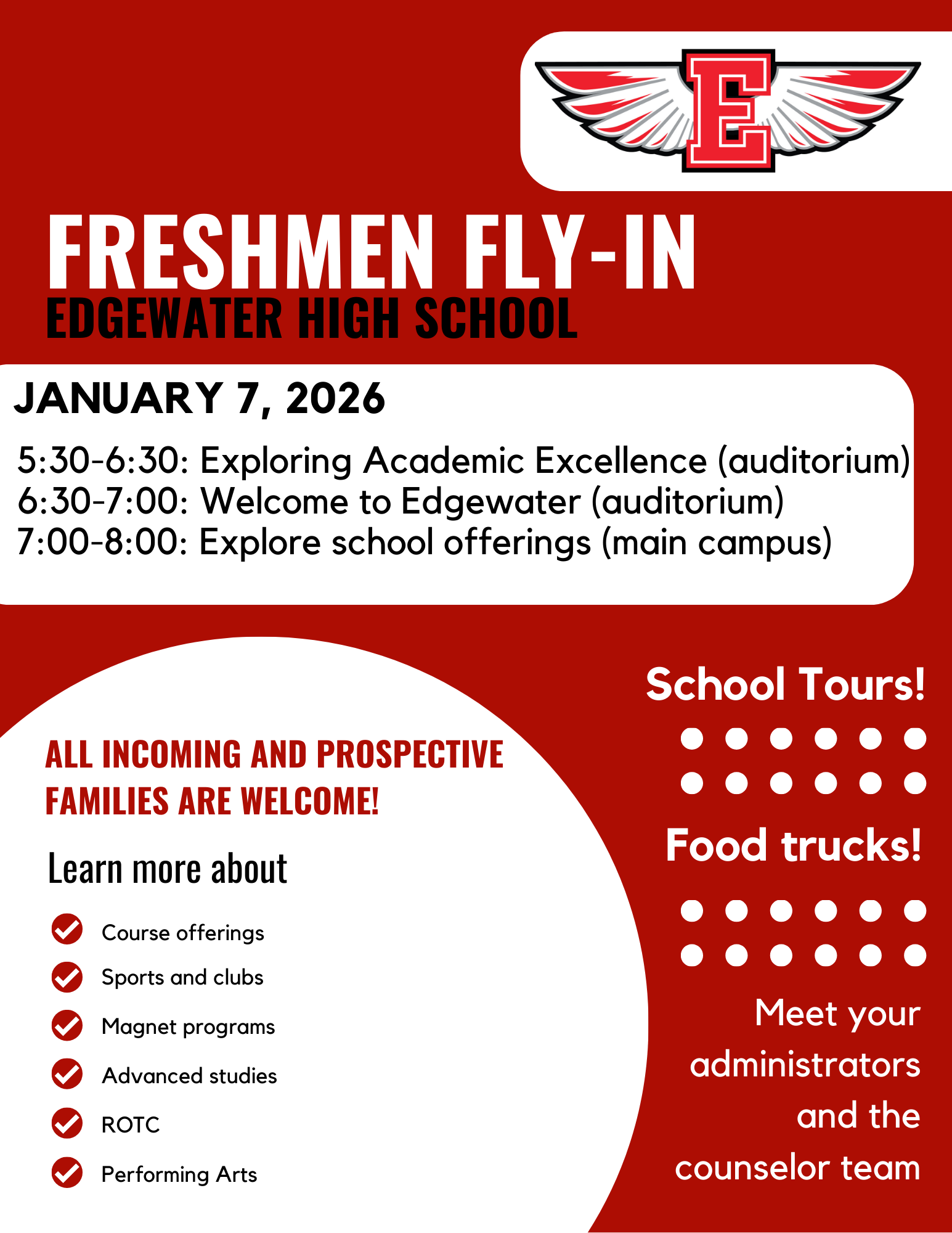 E

FRESHMEN FLY-IN
EDGEWATER HIGH SCHOOL

JANUARY 7, 2026

5:30-6:30: Exploring Academic Excellence (auditorium)
6:30-7:00: Welcome to Edgewater (auditorium)
7:00-8:00: Explore school offerings (main campus)

ALL INCOMING AND PROSPECTIVE FAMILIES ARE WELCOME!

Learn more about

Course offerings
Sports and clubs
Magnet programs
Advanced studies
ROTC
Performing Arts

School Tours!

Food trucks!

Meet your administrators and the counselor team